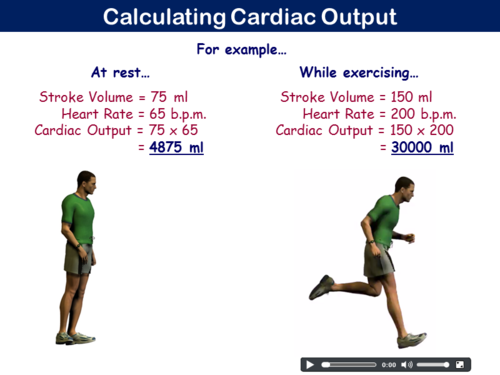 Calculating Cardiac Output

For example…

At rest…

Stroke Volume = 75 ml
Heart Rate = 65 b.p.m.
Cardiac Output = 75 x 65
= 4875 ml

While exercising…

Stroke Volume = 150 ml
Heart Rate = 200 b.p.m.
Cardiac Output = 150 x 200
= 30000 ml

0:00